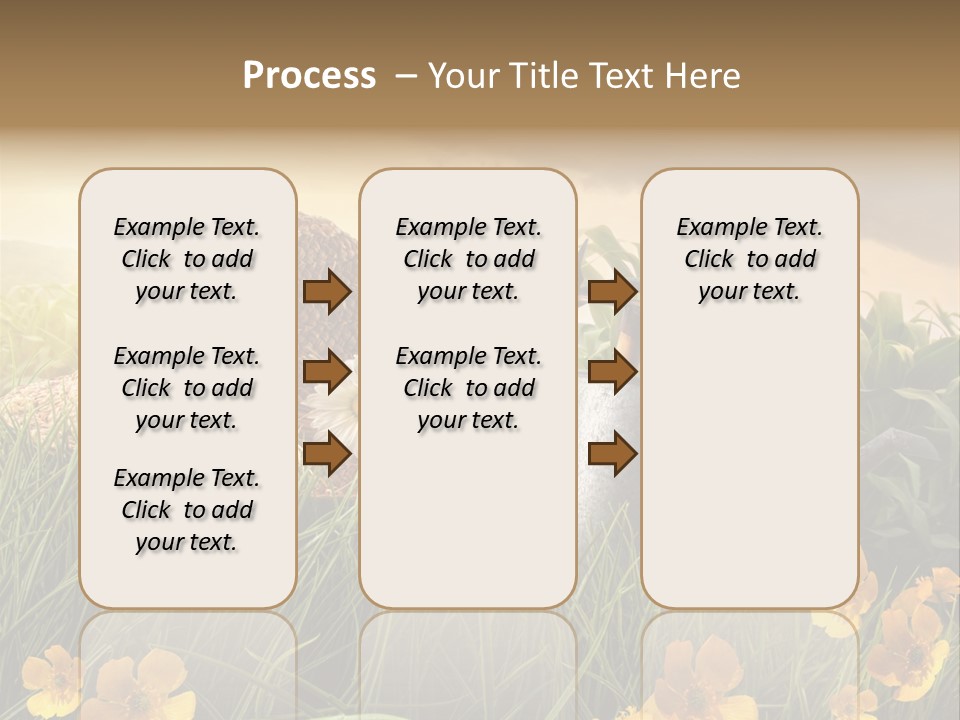 Process – Your Title Text Here

Example Text. Click to add your text.

Example Text. Click to add your text.

Example Text. Click to add your text.

Example Text. Click to add your text.

Example Text. Click to add your text.

Example Text. Click to add your text.